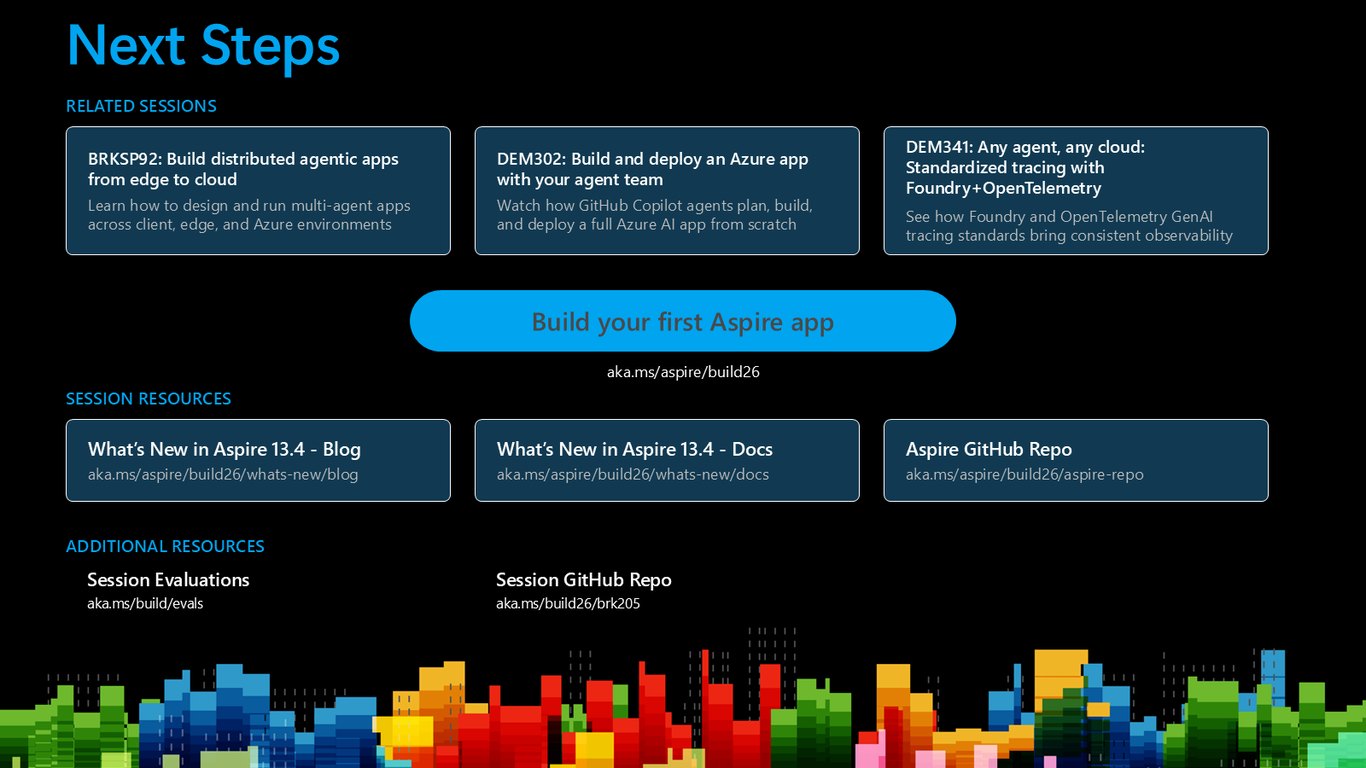 Next Steps

RELATED SESSIONS

BRKSP92: Build distributed agentic apps from edge to cloud
Learn how to design and run multi-agent apps across client, edge, and Azure environments

DEM302: Build and deploy an Azure app with your agent team
Watch how GitHub Copilot agents plan, build, and deploy a full Azure AI app from scratch

DEM341: Any agent, any cloud: Standardized tracing with Foundry+OpenTelemetry
See how Foundry and OpenTelemetry GenAI tracing standards bring consistent observability

Build your first Aspire app

aka.ms/aspire/build26

SESSION RESOURCES

What's New in Aspire 13.4 - Blog
aka.ms/aspire/build26/whats-new/blog

What's New in Aspire 13.4 - Docs
aka.ms/aspire/build26/whats-new/docs

Aspire GitHub Repo
aka.ms/aspire/build26/aspire-repo

ADDITIONAL RESOURCES

Session Evaluations
aka.ms/build/evals

Session GitHub Repo
aka.ms/build26/brk205